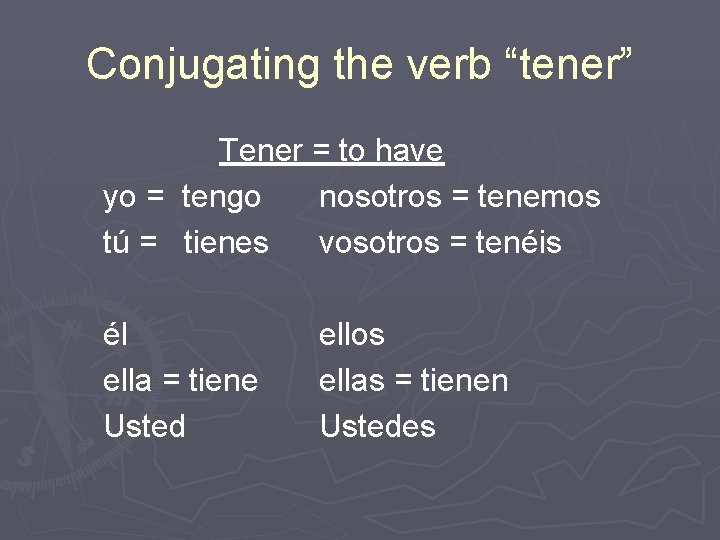 Conjugating the verb “tener”

Tener = to have

yo = tengo

tú = tienes

él
ella = tiene
Usted

nosotros = tenemos

vosotros = tenéis

ellos
ellas = tienen
Ustedes